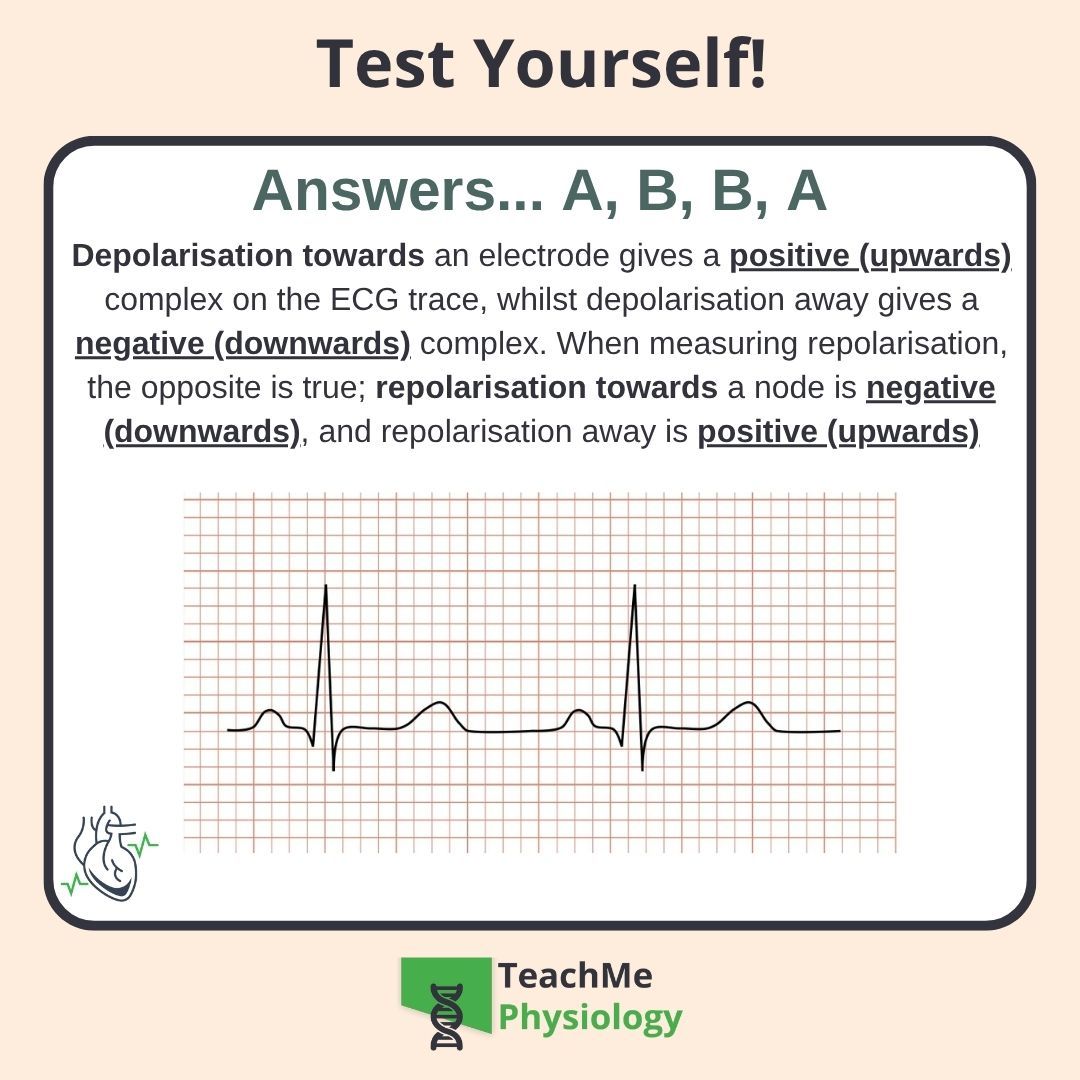 Test Yourself!

Answers... A, B, B, A

Depolarisation towards an electrode gives a positive (upwards) complex on the ECG trace, whilst depolarisation away gives a negative (downwards) complex. When measuring repolarisation, the opposite is true; repolarisation towards a node is negative (downwards), and repolarisation away is positive (upwards)

TeachMe Physiology